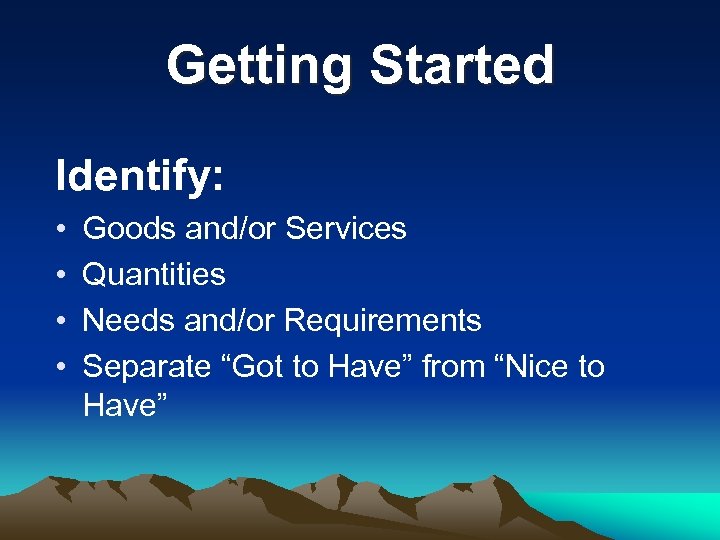 Getting Started

Identify:

• Goods and/or Services
• Quantities
• Needs and/or Requirements
• Separate “Got to Have” from “Nice to Have”